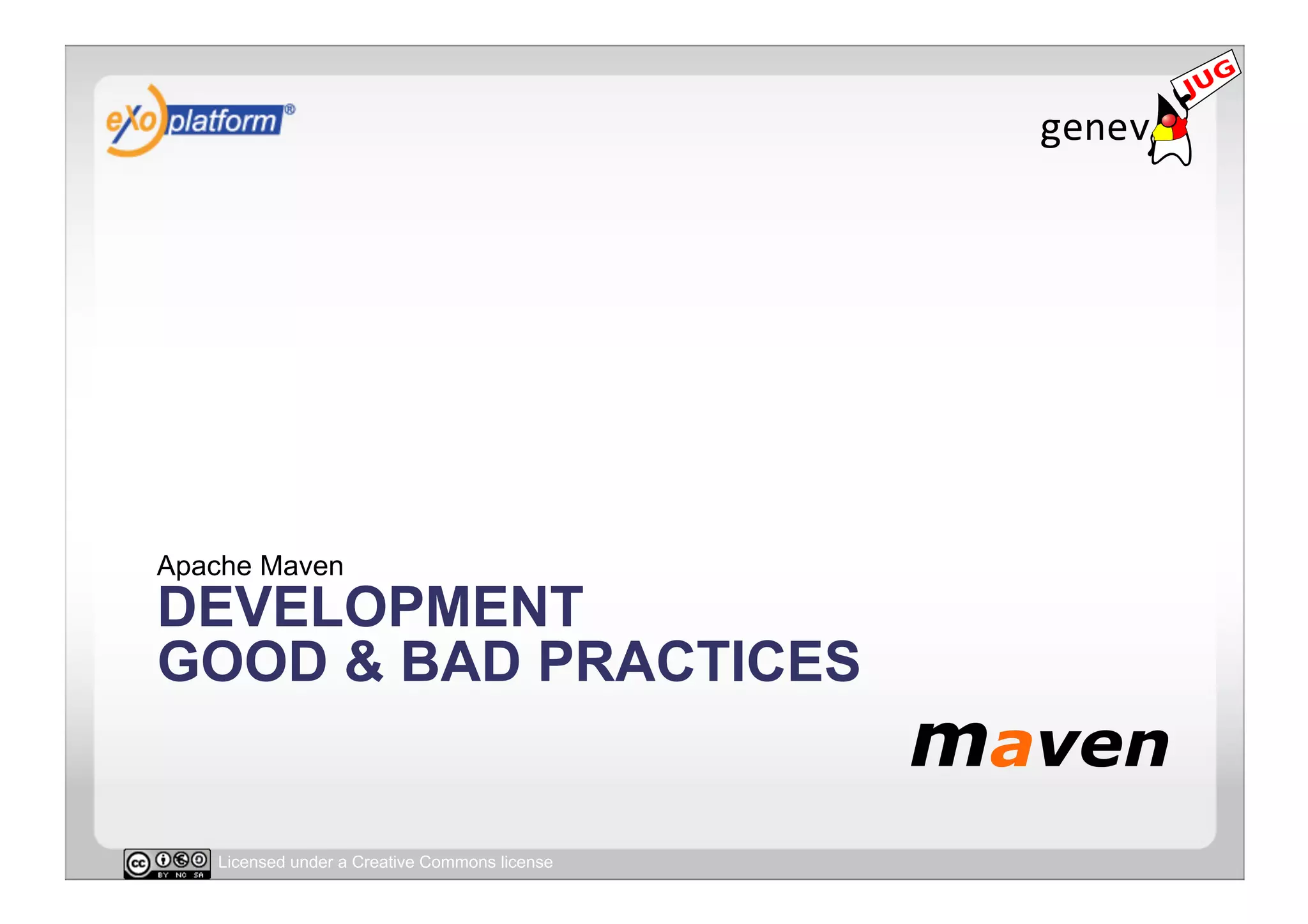 eXo platform®

genev JUG

Apache Maven
DEVELOPMENT
GOOD & BAD PRACTICES

maven

cc BY NC SA Licensed under a Creative Commons license